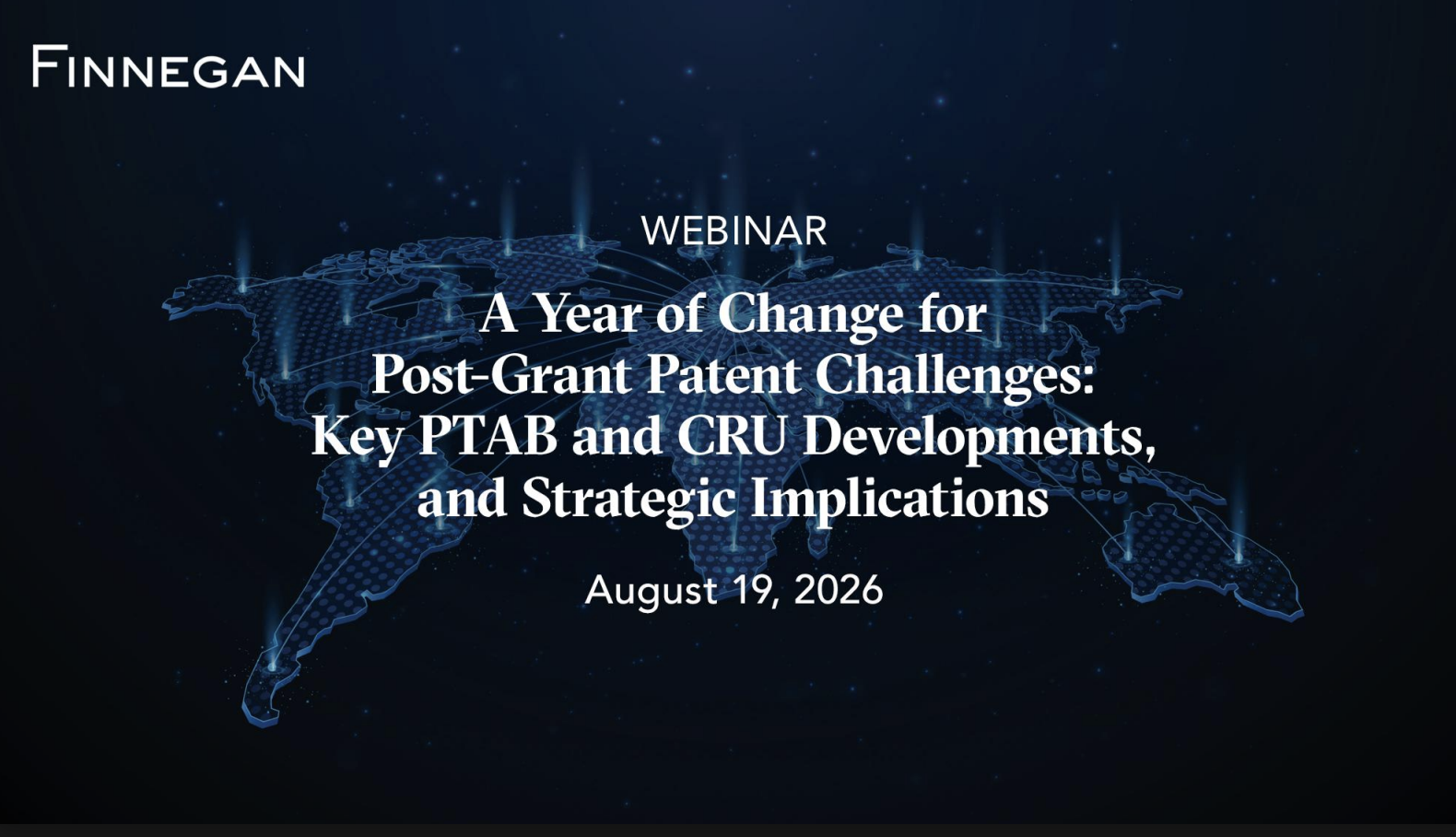 FINNEGAN

WEBINAR

A Year of Change for Post-Grant Patent Challenges: Key PTAB and CRU Developments, and Strategic Implications

August 19, 2026